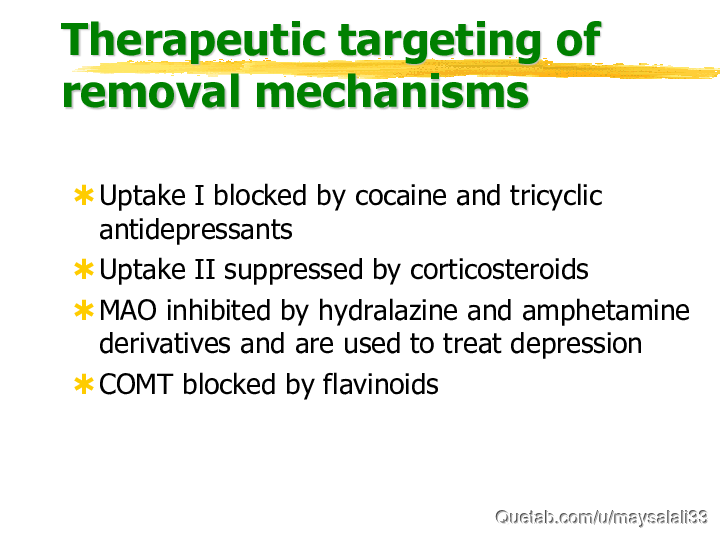 Therapeutic targeting of removal mechanisms

Uptake I blocked by cocaine and tricyclic antidepressants

Uptake II suppressed by corticosteroids

MAO inhibited by hydralazine and amphetamine derivatives and are used to treat depression

COMT blocked by flavinoids

Quetab.com/u/maysalali33